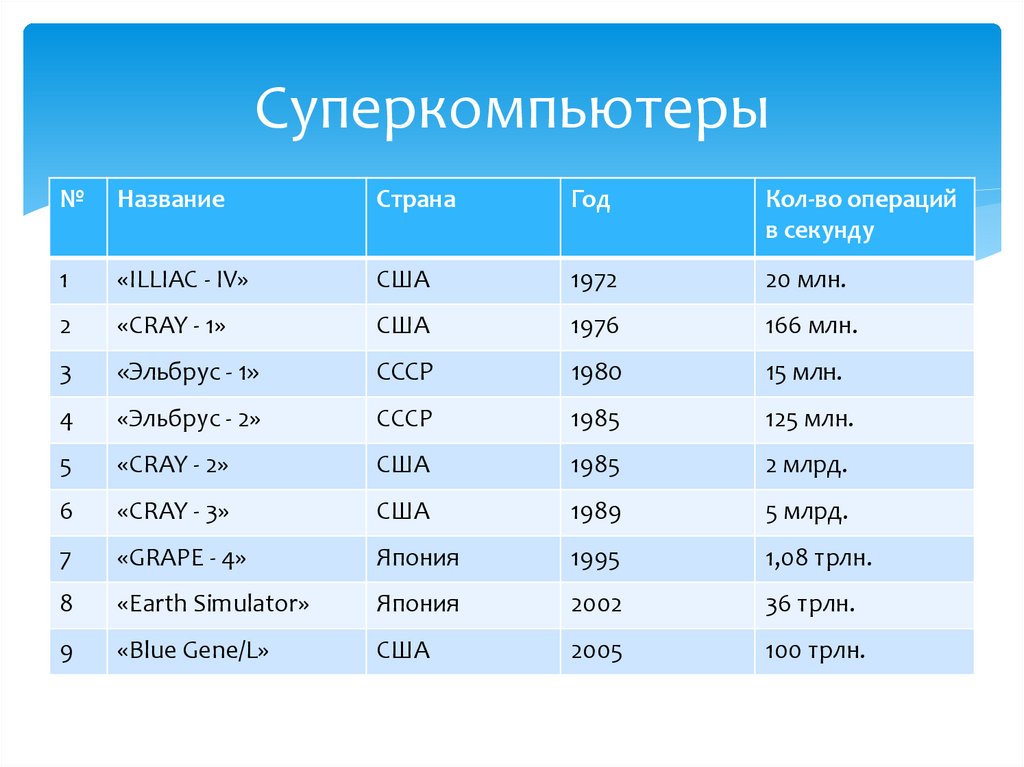 Суперкомпьютеры

| № | Название | Страна | Год | Кол-во операций в секунду |
|---|---|---|---|---|
| 1 | «ILLIAC - IV» | США | 1972 | 20 млн. |
| 2 | «CRAY - 1» | США | 1976 | 166 млн. |
| 3 | «Эльбрус - 1» | СССР | 1980 | 15 млн. |
| 4 | «Эльбрус - 2» | СССР | 1985 | 125 млн. |
| 5 | «CRAY - 2» | США | 1985 | 2 млрд. |
| 6 | «CRAY - 3» | США | 1989 | 5 млрд. |
| 7 | «GRAPE - 4» | Япония | 1995 | 1,08 трлн. |
| 8 | «Earth Simulator» | Япония | 2002 | 36 трлн. |
| 9 | «Blue Gene/L» | США | 2005 | 100 трлн. |